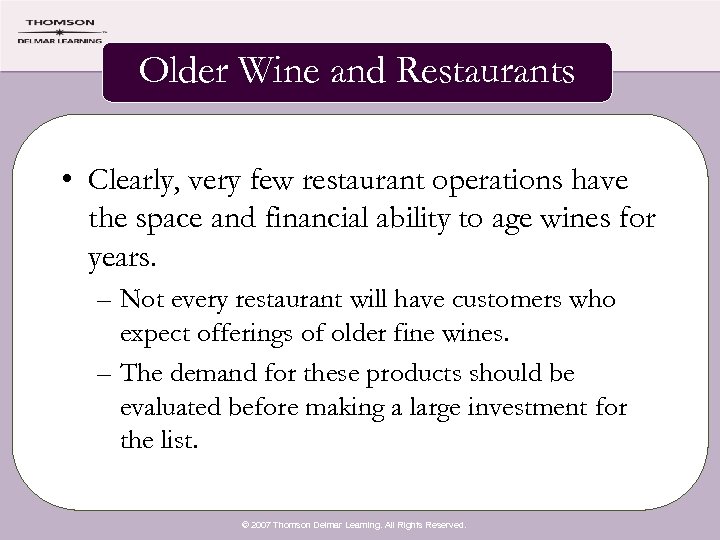 THOMSON
DELMAR LEARNING

Older Wine and Restaurants

• Clearly, very few restaurant operations have the space and financial ability to age wines for years.
– Not every restaurant will have customers who expect offerings of older fine wines.
– The demand for these products should be evaluated before making a large investment for the list.

© 2007 Thomson Delmar Learning. All Rights Reserved.